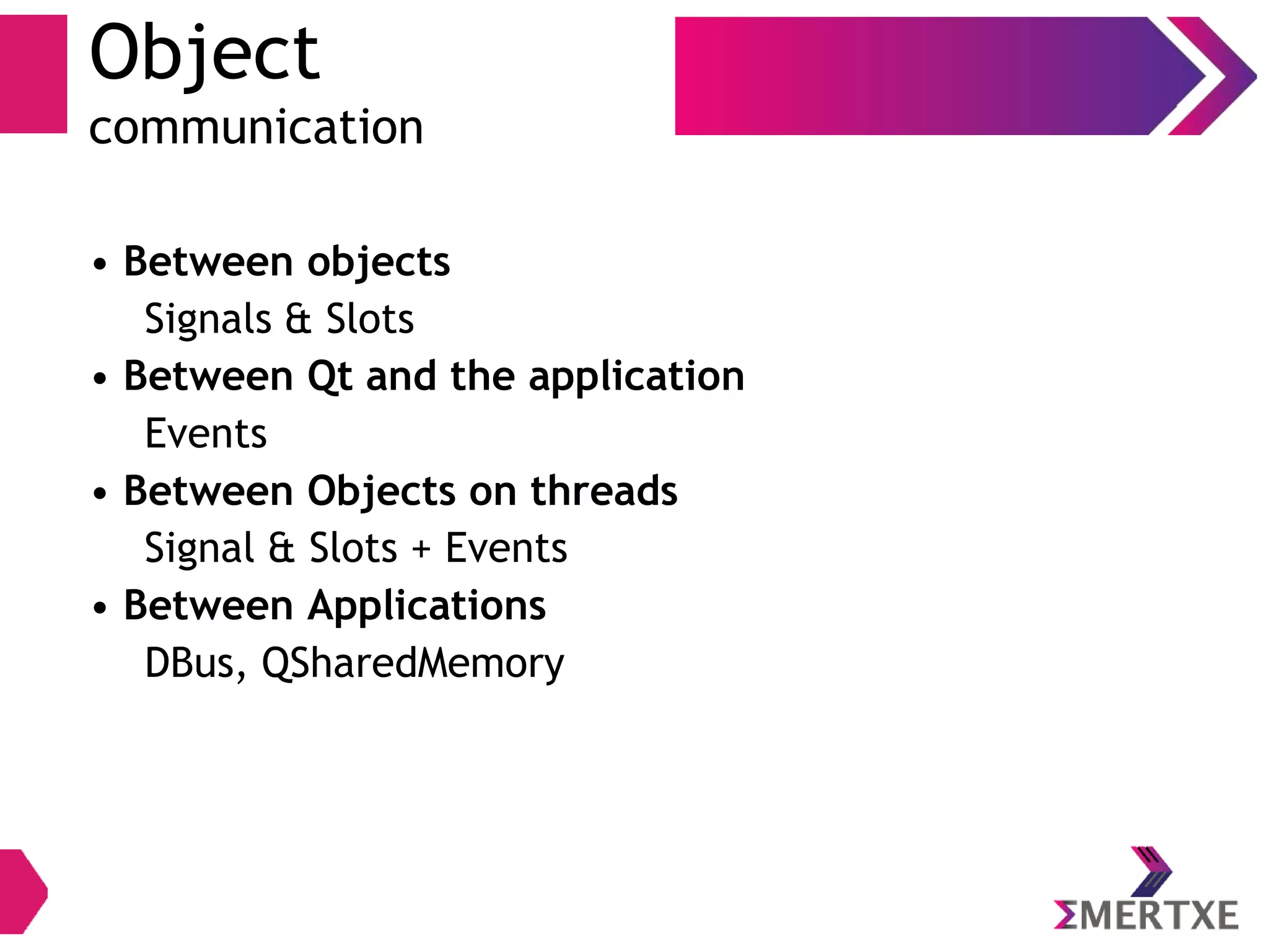 Object
communication

• Between objects
Signals & Slots
• Between Qt and the application
Events
• Between Objects on threads
Signal & Slots + Events
• Between Applications
DBus, QSharedMemory

ΣMERTXE